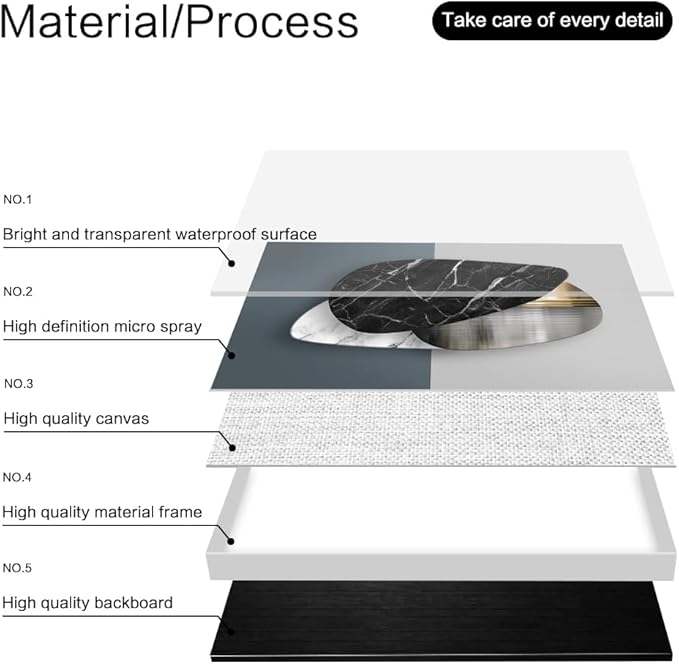 Material/Process

Take care of every detail

NO.1

Bright and transparent waterproof surface

NO.2

High definition micro spray

NO.3

High quality canvas

NO.4

High quality material frame

NO.5

High quality backboard